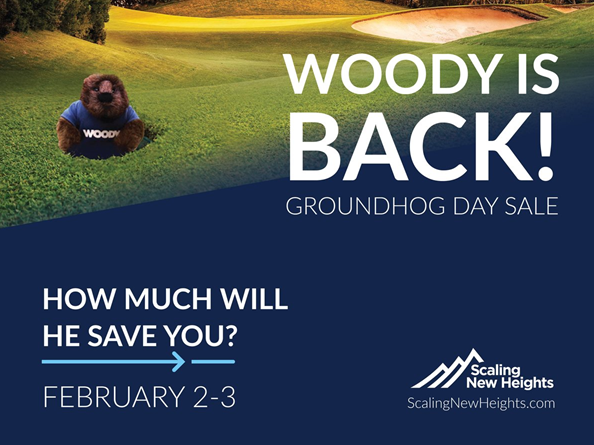 WOODY

WOODY IS BACK!

GROUNDHOG DAY SALE

HOW MUCH WILL HE SAVE YOU?

FEBRUARY 2-3

Scaling New Heights

ScalingNewHeights.com